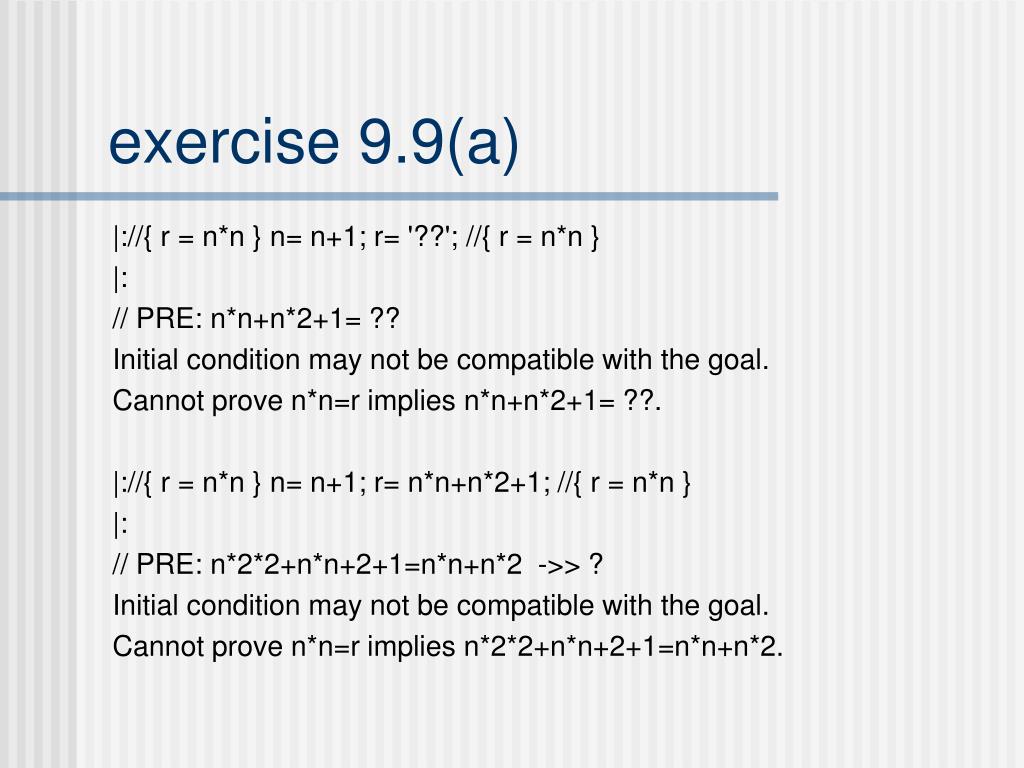 exercise 9.9(a)

|://{ r = n*n } n= n+1; r= '??'; //{ r = n*n }
|:
// PRE: n*n+n*2+1= ??
Initial condition may not be compatible with the goal.
Cannot prove n*n=r implies n*n+n*2+1= ??.

|://{ r = n*n } n= n+1; r= n*n+n*2+1; //{ r = n*n }
|:
// PRE: n*2*2+n*n+2+1=n*n+n*2 ->> ?
Initial condition may not be compatible with the goal.
Cannot prove n*n=r implies n*2*2+n*n+2+1=n*n+n*2.